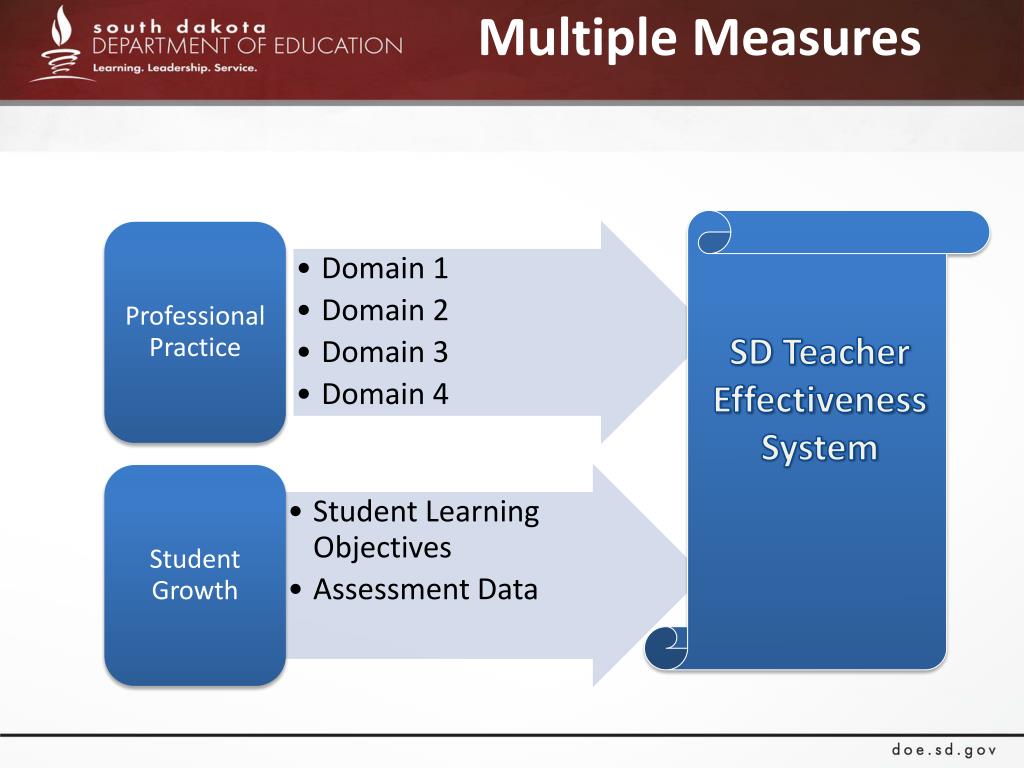 south dakota
DEPARTMENT OF EDUCATION
Learning. Leadership. Service.

Multiple Measures

Professional Practice

• Domain 1
• Domain 2
• Domain 3
• Domain 4

Student Growth

• Student Learning Objectives
• Assessment Data

SD Teacher Effectiveness System

doe.sd.gov